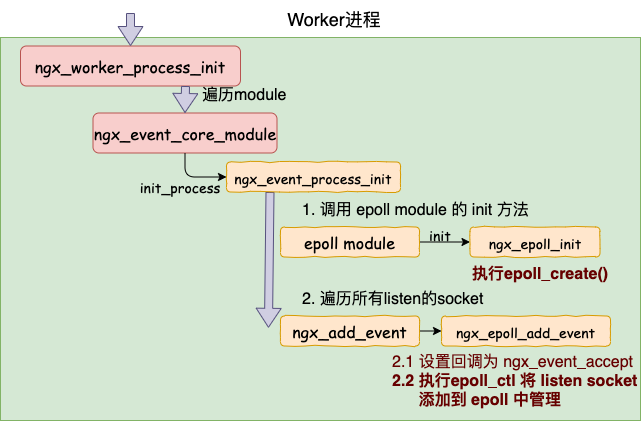 Worker进程

ngx_worker_process_init

遍历module

ngx_event_core_module

init_process

ngx_event_process_init

1. 调用 epoll module 的 init 方法

epoll module

init

ngx_epoll_init

执行epoll_create()

2. 遍历所有listen的socket

ngx_add_event

ngx_epoll_add_event

2.1 设置回调为 ngx_event_accept
2.2 执行epoll_ctl 将 listen socket 添加到 epoll 中管理